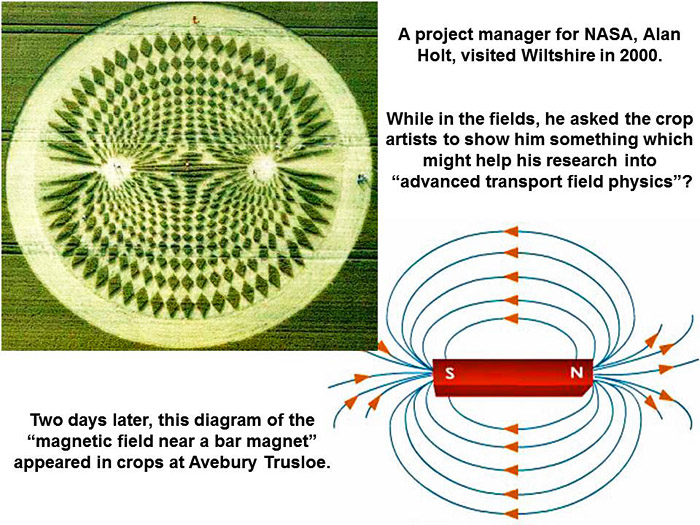 A project manager for NASA, Alan Holt, visited Wiltshire in 2000.

While in the fields, he asked the crop artists to show him something which might help his research into “advanced transport field physics”?

S

N

Two days later, this diagram of the “magnetic field near a bar magnet” appeared in crops at Avebury Trusloe.